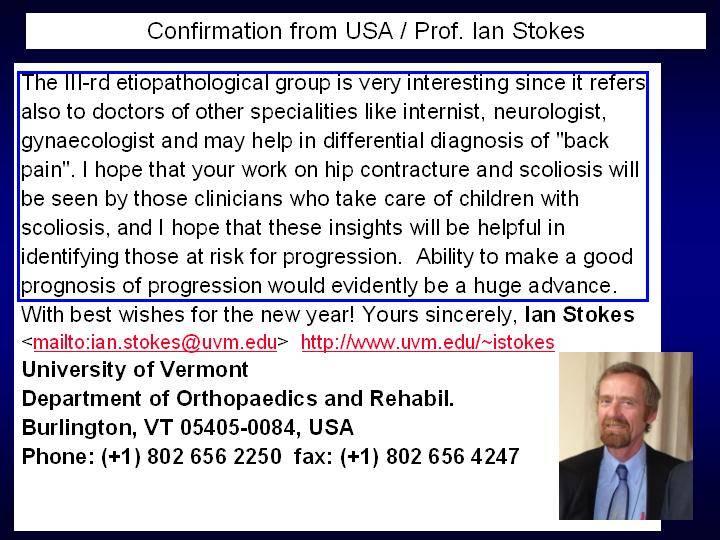 Confirmation from USA / Prof. Ian Stokes

The III-rd etiopathological group is very interesting since it refers also to doctors of other specialities like internist, neurologist, gynaecologist and may help in differential diagnosis of "back pain". I hope that your work on hip contracture and scoliosis will be seen by those clinicians who take care of children with scoliosis, and I hope that these insights will be helpful in identifying those at risk for progression. Ability to make a good prognosis of progression would evidently be a huge advance.

With best wishes for the new year! Yours sincerely, Ian Stokes
<mailto:ian.stokes@uvm.edu> http://www.uvm.edu/~istokes
University of Vermont
Department of Orthopaedics and Rehabil.
Burlington, VT 05405-0084, USA
Phone: (+1) 802 656 2250 fax: (+1) 802 656 4247